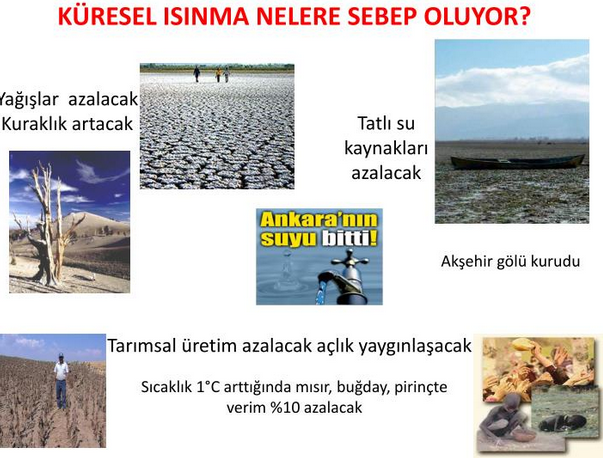 KÜRESEL ISINMA NELERE SEBEP OLUYOR?

Yağışlar azalacak
Kuraklık artacak

Tatlı su kaynakları azalacak

Ankara'nın suyu bitti!

Akşehir gölü kurudu

Tarımsal üretim azalacak açlık yaygınlaşacak

Sıcaklık 1°C arttığında mısır, buğday, pirinçte verim %10 azalacak